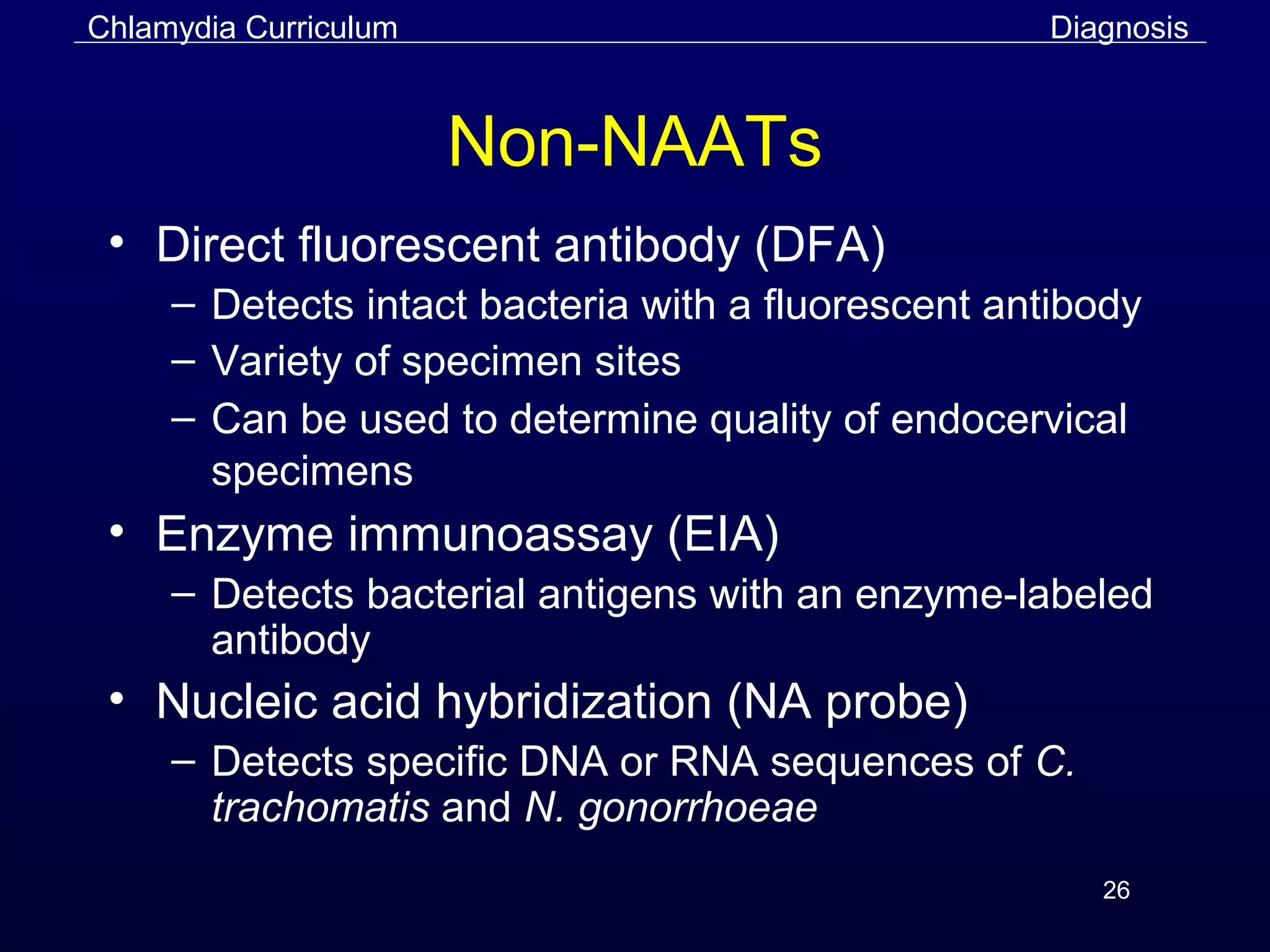 Chlamydia Curriculum

Diagnosis

Non-NAATs

• Direct fluorescent antibody (DFA)
– Detects intact bacteria with a fluorescent antibody
– Variety of specimen sites
– Can be used to determine quality of endocervical specimens

• Enzyme immunoassay (EIA)
– Detects bacterial antigens with an enzyme-labeled antibody

• Nucleic acid hybridization (NA probe)
– Detects specific DNA or RNA sequences of C. trachomatis and N. gonorrhoeae

26